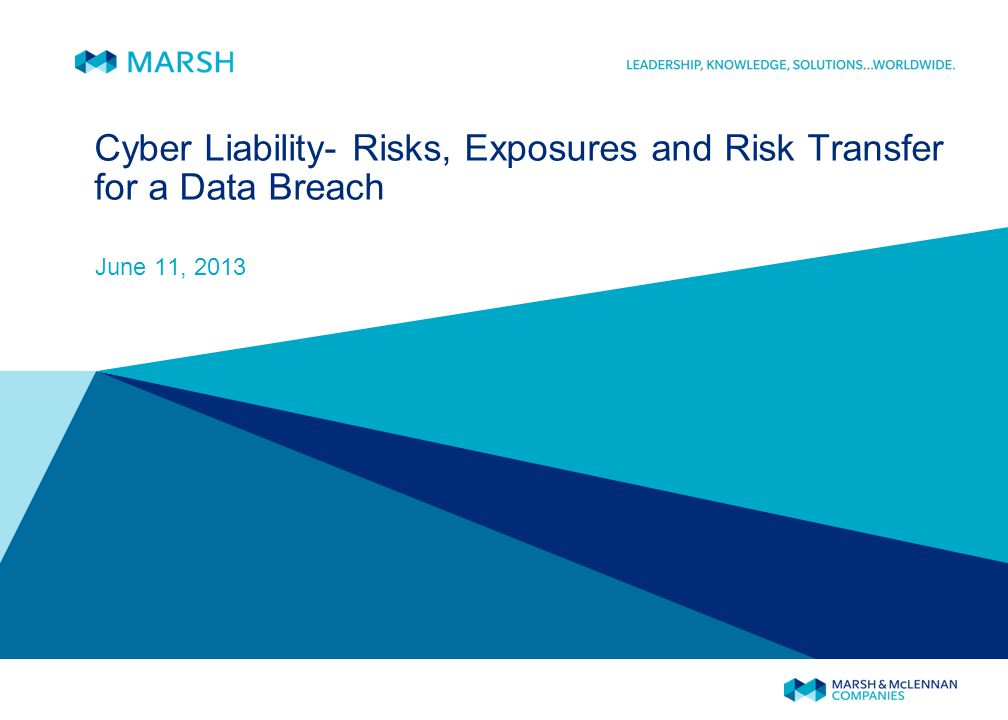 MARSH

LEADERSHIP, KNOWLEDGE, SOLUTIONS...WORLDWIDE.

Cyber Liability- Risks, Exposures and Risk Transfer for a Data Breach

June 11, 2013

MARSH & McLENNAN COMPANIES